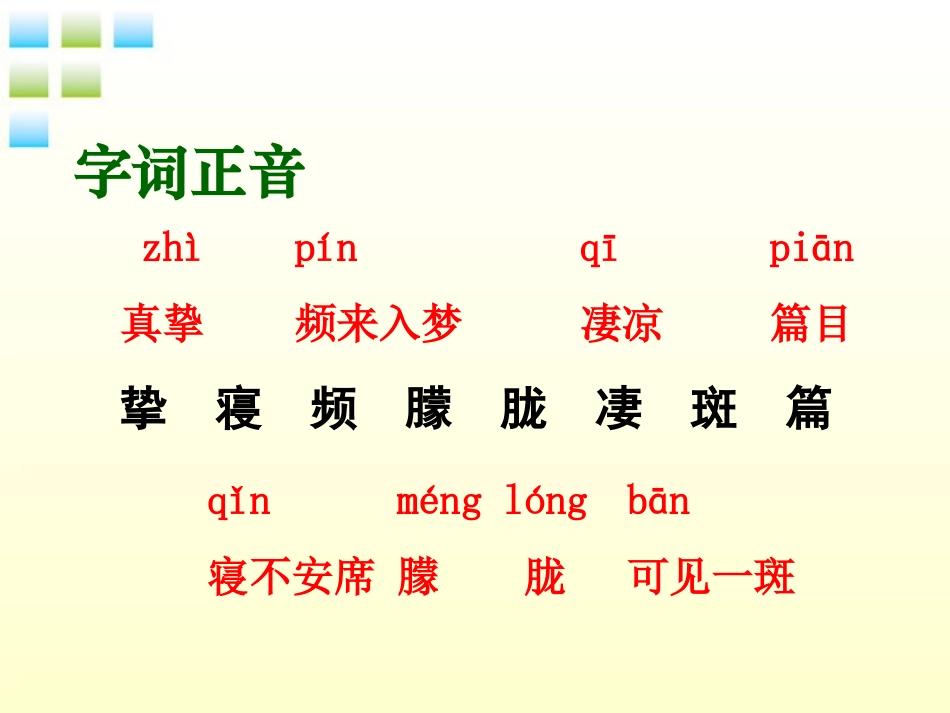 字词正音

zhì pín qī piān

真挚 频来入梦 凄凉 篇目

挚 寝 频 朦 胧 凄 斑 篇

qǐn méng lóng bān

寝不安席 朦 胧 可见一斑